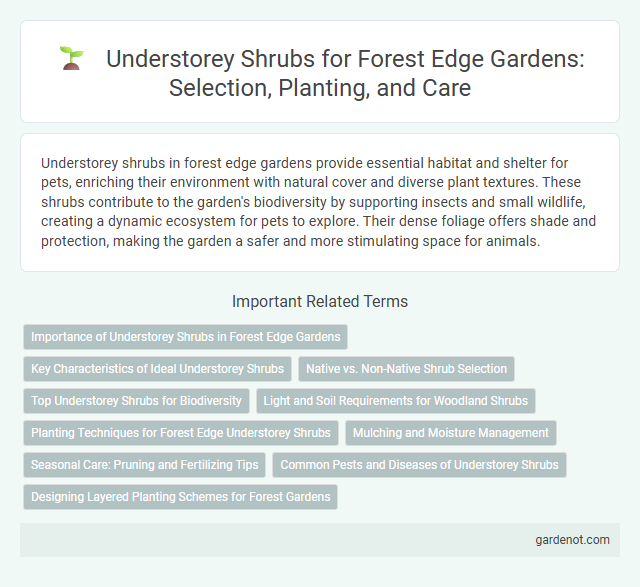 Understorey Shrubs for Forest Edge Gardens: Selection, Planting, and Care

Understorey shrubs in forest edge gardens provide essential habitat and shelter for pets, enriching their environment with natural cover and diverse plant textures. These shrubs contribute to the garden's biodiversity by supporting insects and small wildlife, creating a dynamic ecosystem for pets to explore. Their dense foliage offers shade and protection, making the garden a safer and more stimulating space for animals.

Important Related Terms

Importance of Understorey Shrubs in Forest Edge Gardens

Key Characteristics of Ideal Understorey Shrubs

Native vs. Non-Native Shrub Selection

Top Understorey Shrubs for Biodiversity

Light and Soil Requirements for Woodland Shrubs

Planting Techniques for Forest Edge Understorey Shrubs

Mulching and Moisture Management

Seasonal Care: Pruning and Fertilizing Tips

Common Pests and Diseases of Understorey Shrubs

Designing Layered Planting Schemes for Forest Gardens

gardenot.com